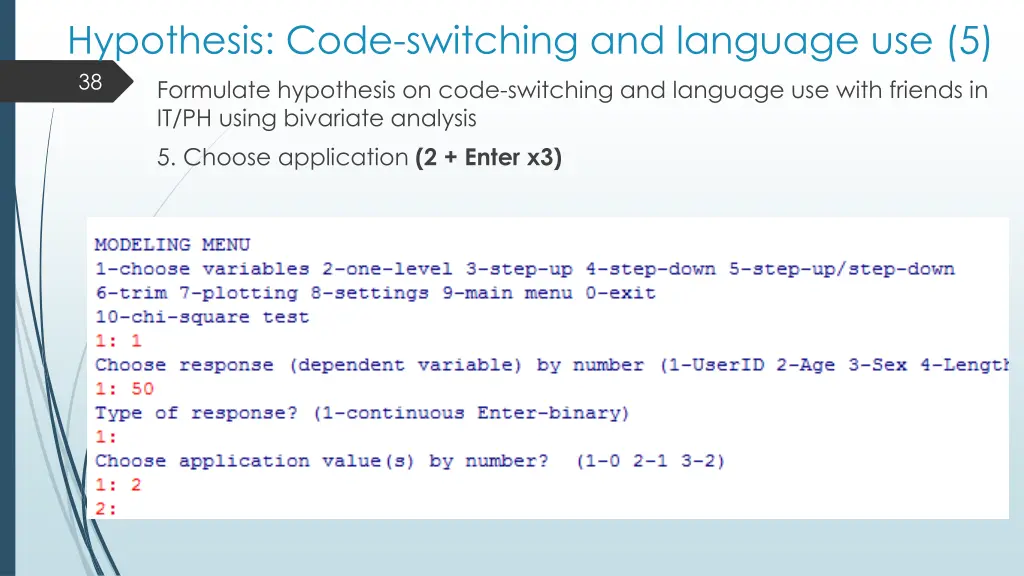 Hypothesis: Code-switching and language use (5)

38

Formulate hypothesis on code-switching and language use with friends in IT/PH using bivariate analysis

5. Choose application **(2 + Enter x3)**

MODELING MENU
1-choose variables 2-one-level 3-step-up 4-step-down 5-step-up/step-down
6-trim 7-plotting 8-settings 9-main menu 0-exit
10-chi-square test
1: 1
Choose response (dependent variable) by number (1-UserID 2-Age 3-Sex 4-Length
1: 50
Type of response? (1-continuous Enter-binary)
1:
Choose application value(s) by number? (1-0 2-1 3-2)
1: 2
2: